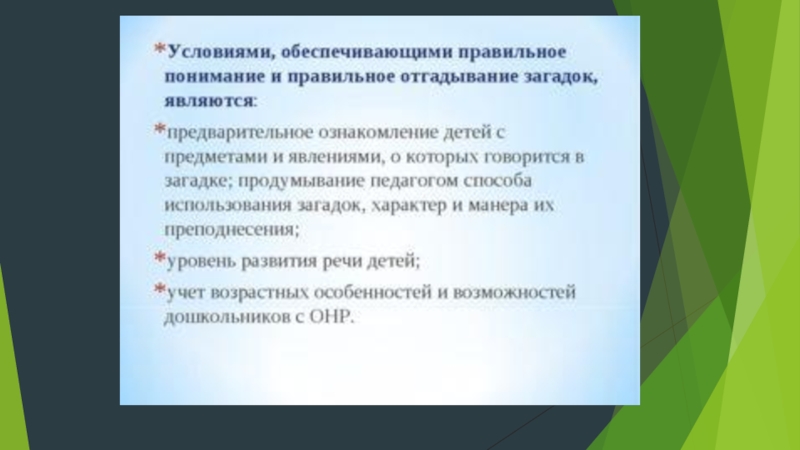 *Условиями, обеспечивающими правильное понимание и правильное отгадывание загадок, являются:

*предварительное ознакомление детей с предметами и явлениями, о которых говорится в загадке; продумывание педагогом способа использования загадок, характер и манера их преподнесения;

*уровень развития речи детей;

*учет возрастных особенностей и возможностей дошкольников с ОНР.